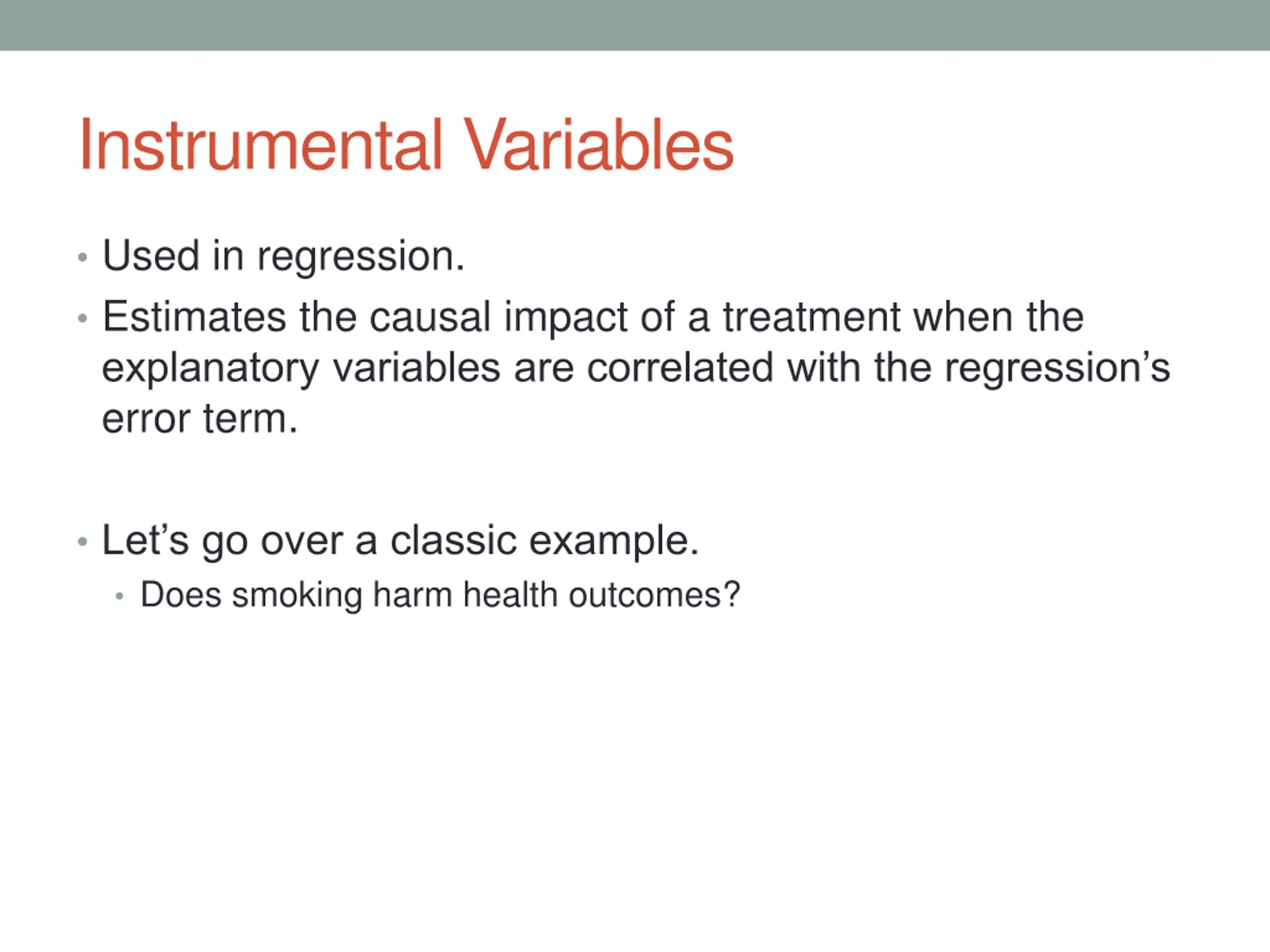 Instrumental Variables

• Used in regression.
• Estimates the causal impact of a treatment when the explanatory variables are correlated with the regression’s error term.

• Let’s go over a classic example.
  • Does smoking harm health outcomes?